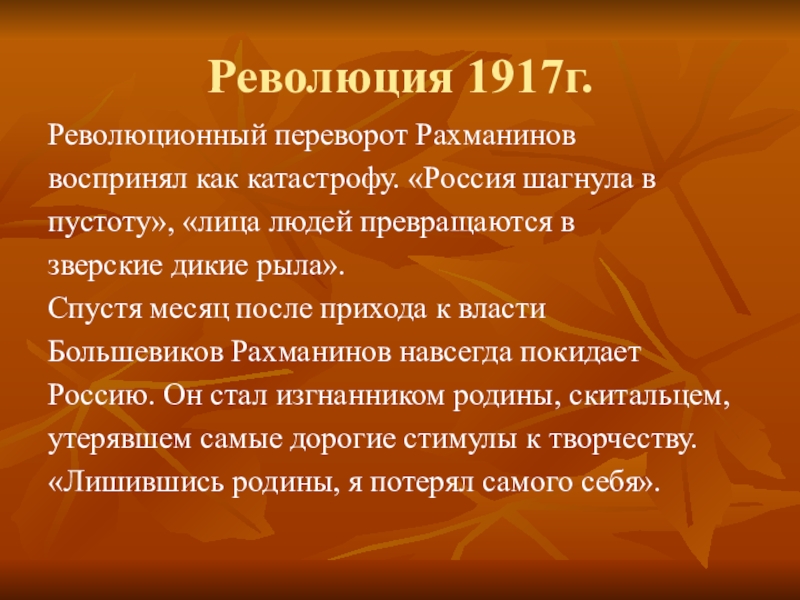 Революция 1917г.

Революционный переворот Рахманинов воспринял как катастрофу. «Россия шагнула в пустоту», «лица людей превращаются в зверские дикие рыла».
Спустя месяц после прихода к власти Большевиков Рахманинов навсегда покидает Россию. Он стал изгнанником родины, скитальцем, утерявшем самые дорогие стимулы к творчеству. «Лишившись родины, я потерял самого себя».